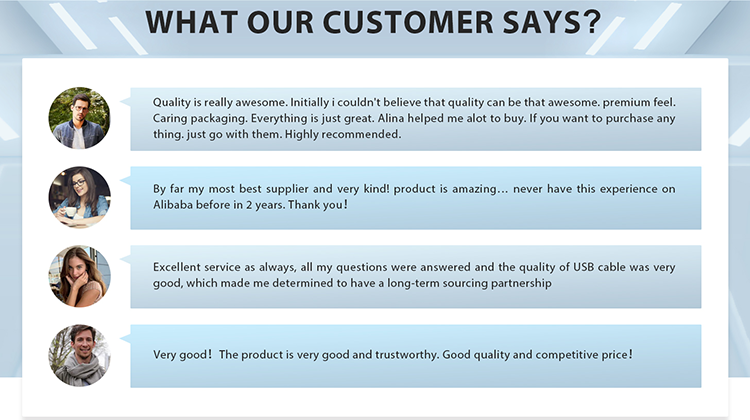 WHAT OUR CUSTOMER SAYS?

Quality is really awesome. Initially i couldn't believe that quality can be that awesome. premium feel. Caring packaging. Everything is just great. Alina helped me alot to buy. If you want to purchase any thing. just go with them. Highly recommended.

By far my most best supplier and very kind! product is amazing... never have this experience on Alibaba before in 2 years. Thank you!

Excellent service as always, all my questions were answered and the quality of USB cable was very good, which made me determined to have a long-term sourcing partnership

Very good! The product is very good and trustworthy. Good quality and competitive price!